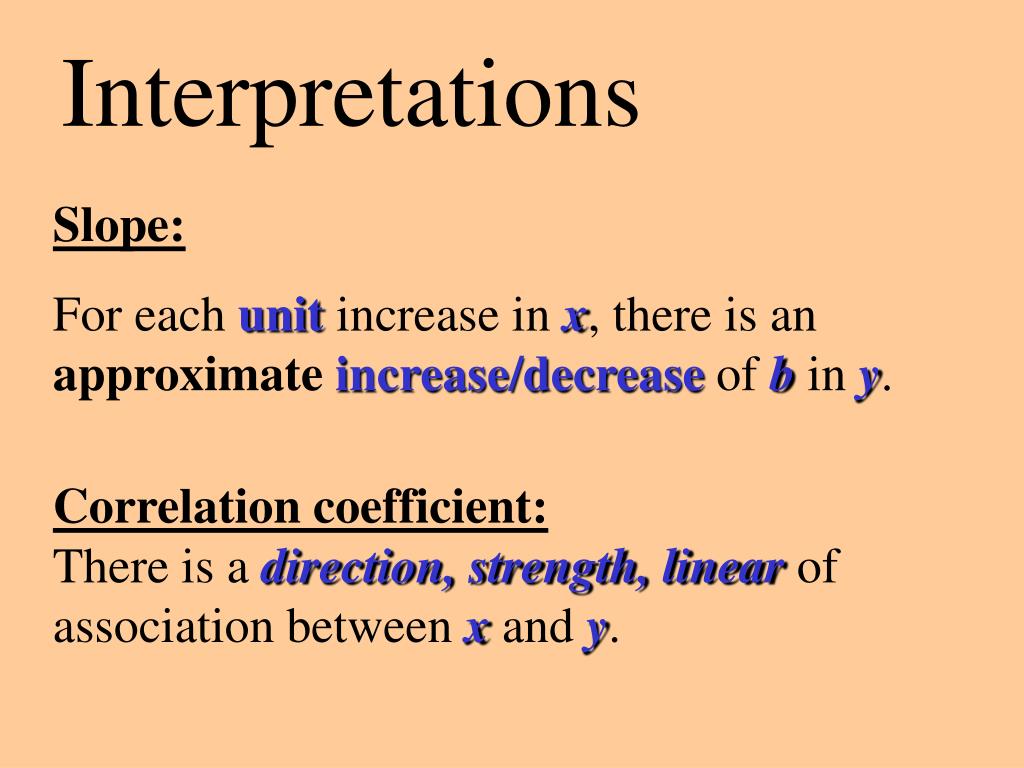 Interpretations

Slope:

For each unit increase in x, there is an approximate increase/decrease of b in y.

Correlation coefficient:
There is a direction, strength, linear of association between x and y.